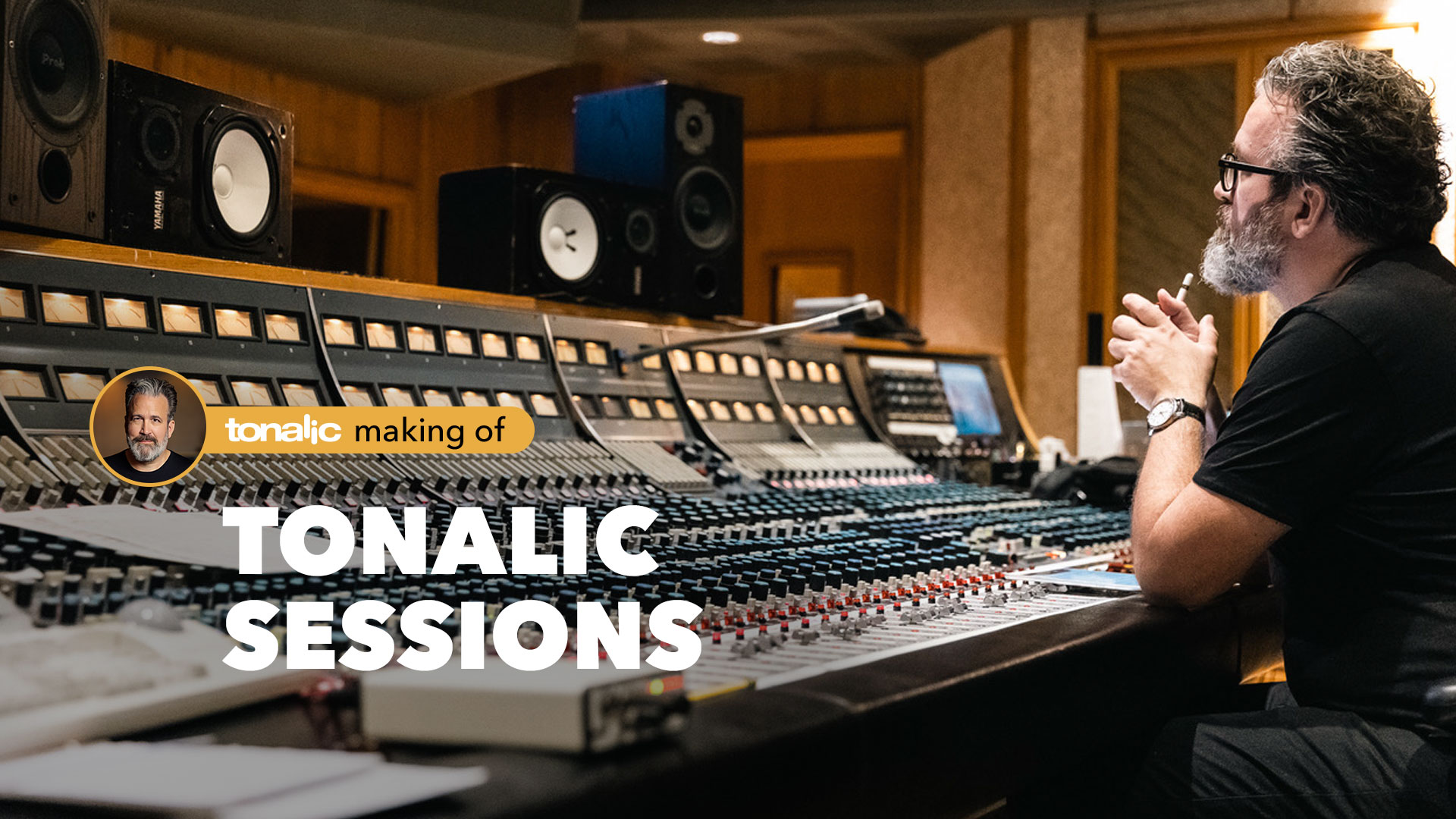 YAMAHA

tonalic making of

TONALIC SESSIONS